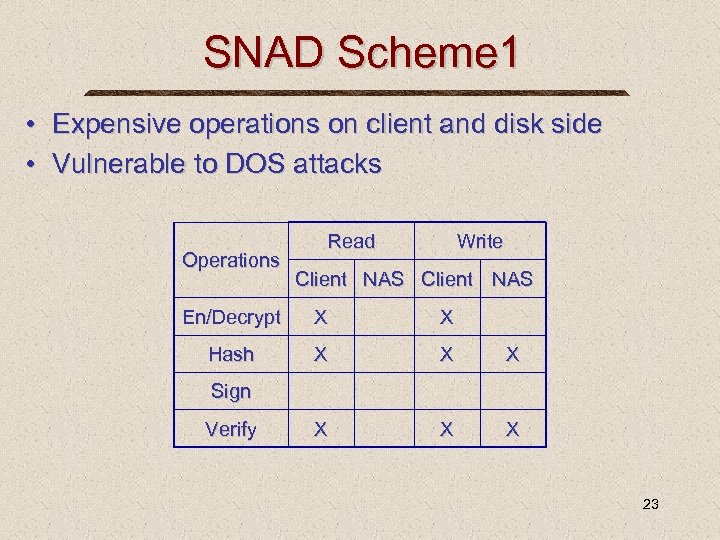 SNAD Scheme1

• Expensive operations on client and disk side
• Vulnerable to DOS attacks

| Operations | Read | | Write | |
|---|---|---|---|---|
| | Client | NAS | Client | NAS |
| En/Decrypt | X | | X | |
| Hash | X | | X | X |
| Sign | | | | |
| Verify | X | | X | X |

23